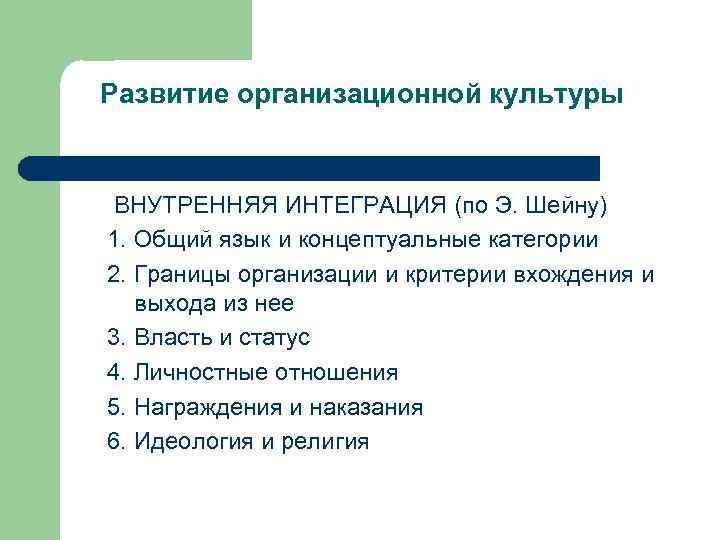 Развитие организационной культуры

ВНУТРЕННЯЯ ИНТЕГРАЦИЯ (по Э. Шейну)

1. Общий язык и концептуальные категории
2. Границы организации и критерии вхождения и выхода из нее
3. Власть и статус
4. Личностные отношения
5. Награждения и наказания
6. Идеология и религия